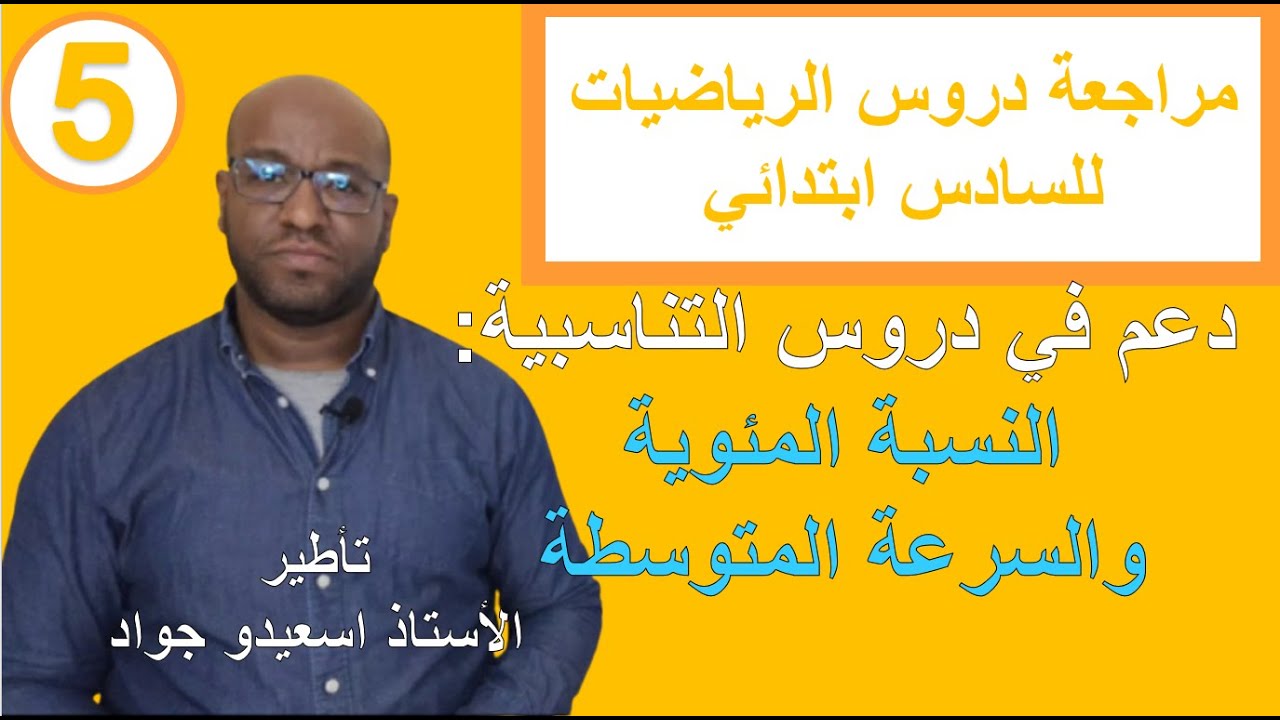 5

مراجعة دروس الرياضيات للسادس ابتدائي

دعم في دروس التناسبية:
النسبة المئوية
والسرعة المتوسطة

تأطير
الأستاذ اسعيدو جواد